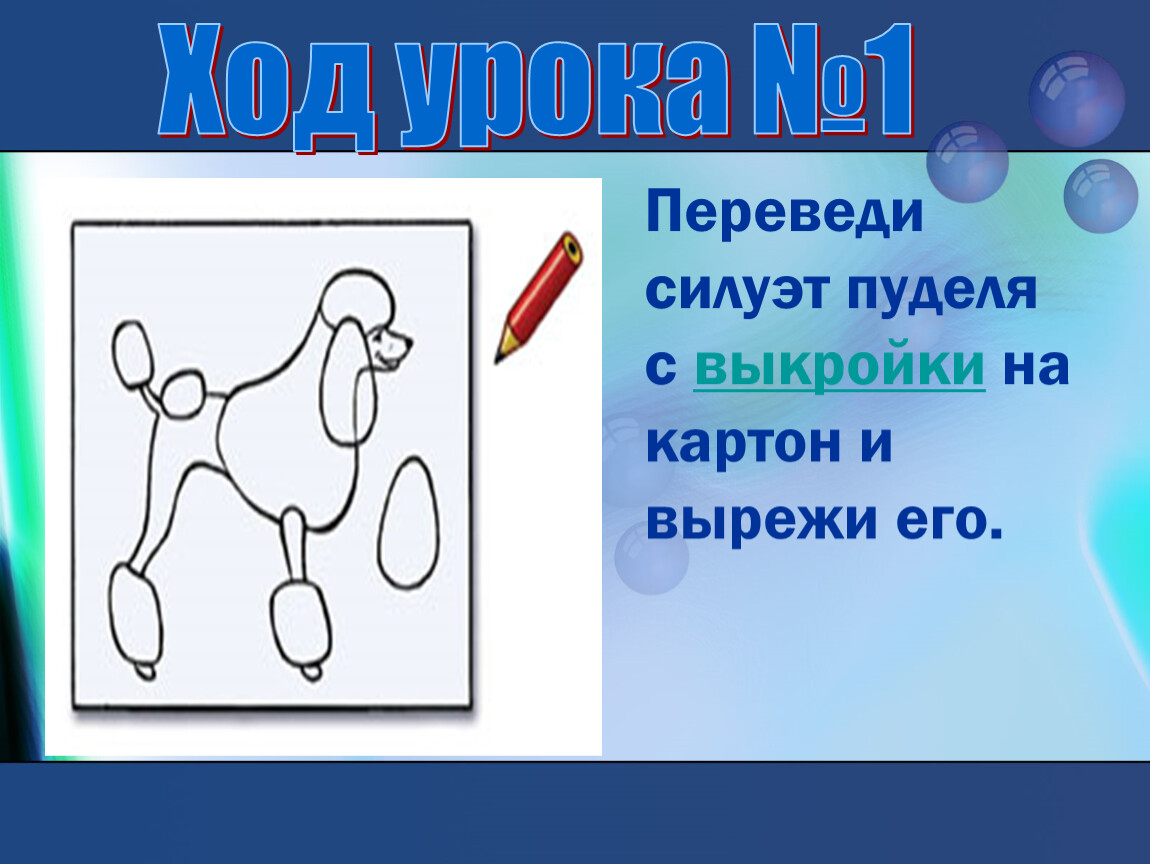 Ход урока №1

Переведи силуэт пуделя с выкройки на картон и вырежи его.